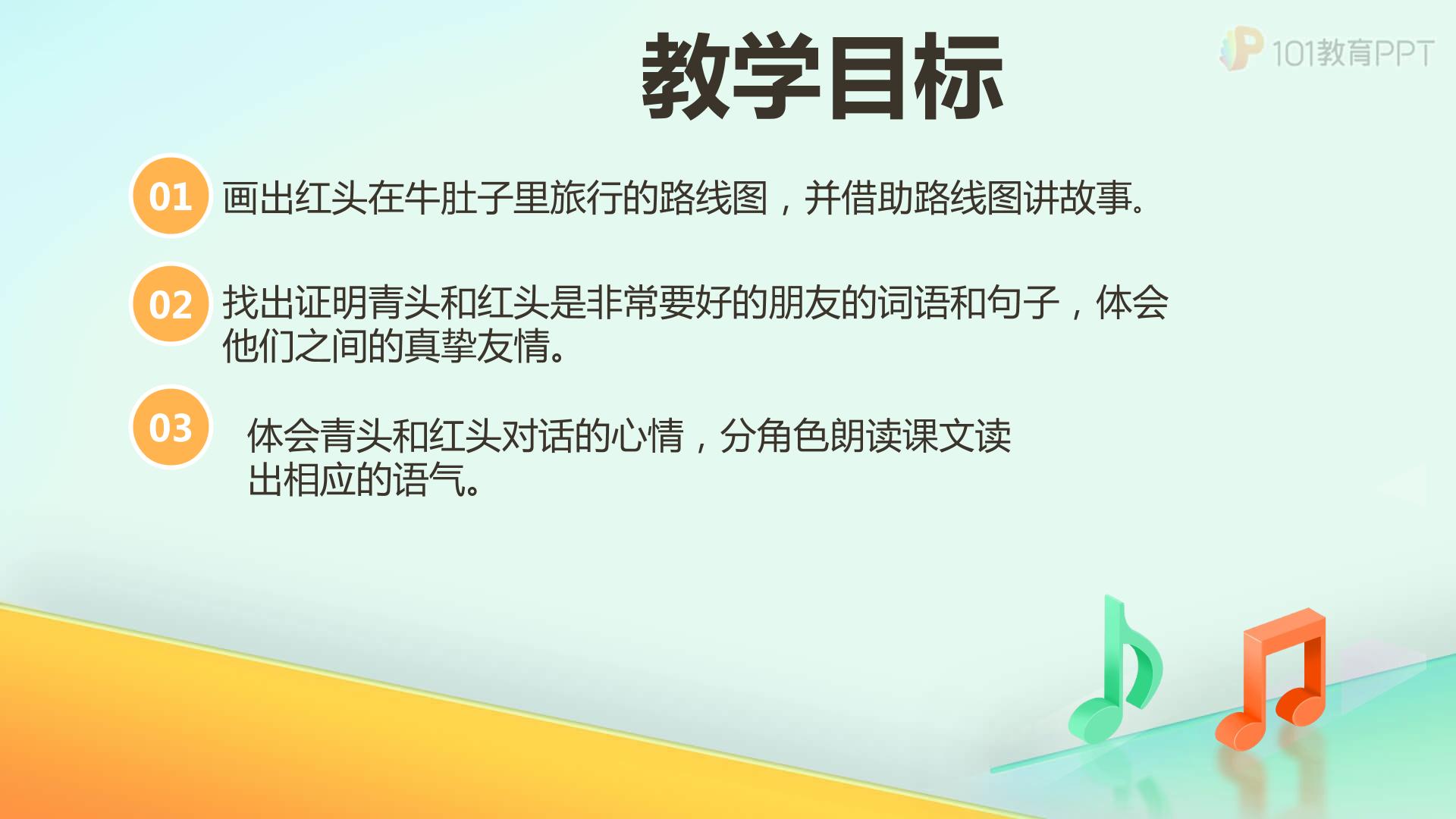 教学目标

101教育PPT

01 画出红头在牛肚子里旅行的路线图，并借助路线图讲故事。

02 找出证明青头和红头是非常要好的朋友的词语和句子，体会他们之间的真挚友情。

03 体会青头和红头对话的心情，分角色朗读课文读出相应的语气。